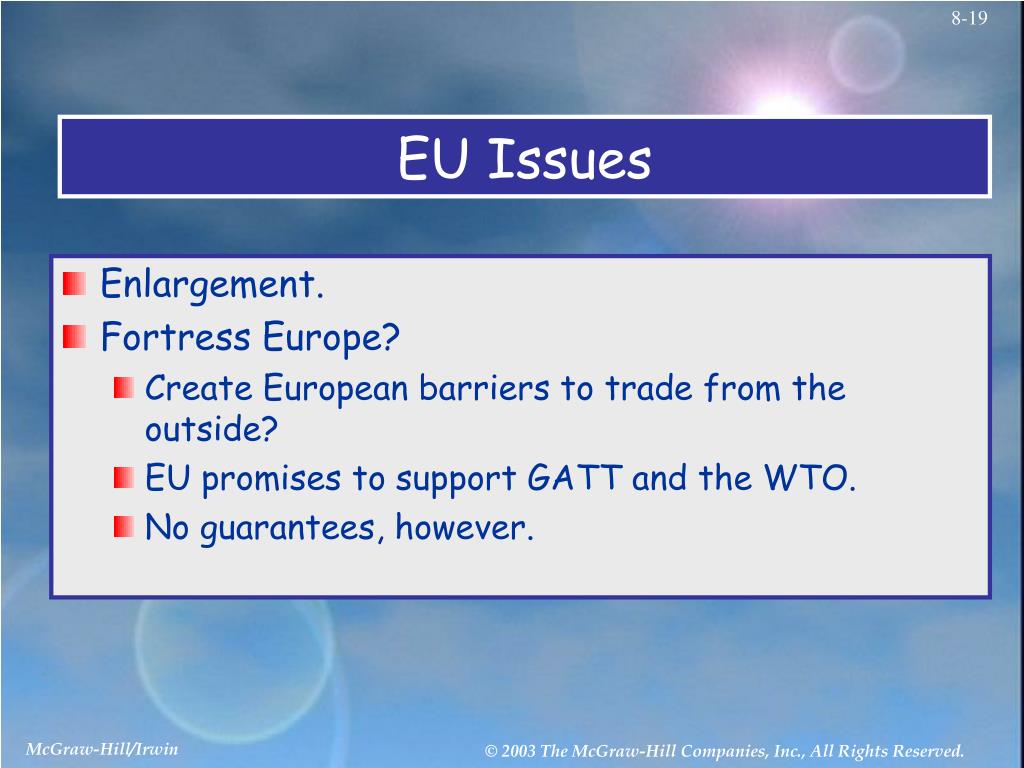 8-19

EU Issues

Enlargement.
Fortress Europe?
Create European barriers to trade from the outside?
EU promises to support GATT and the WTO.
No guarantees, however.

McGraw-Hill/Irwin

© 2003 The McGraw-Hill Companies, Inc., All Rights Reserved.